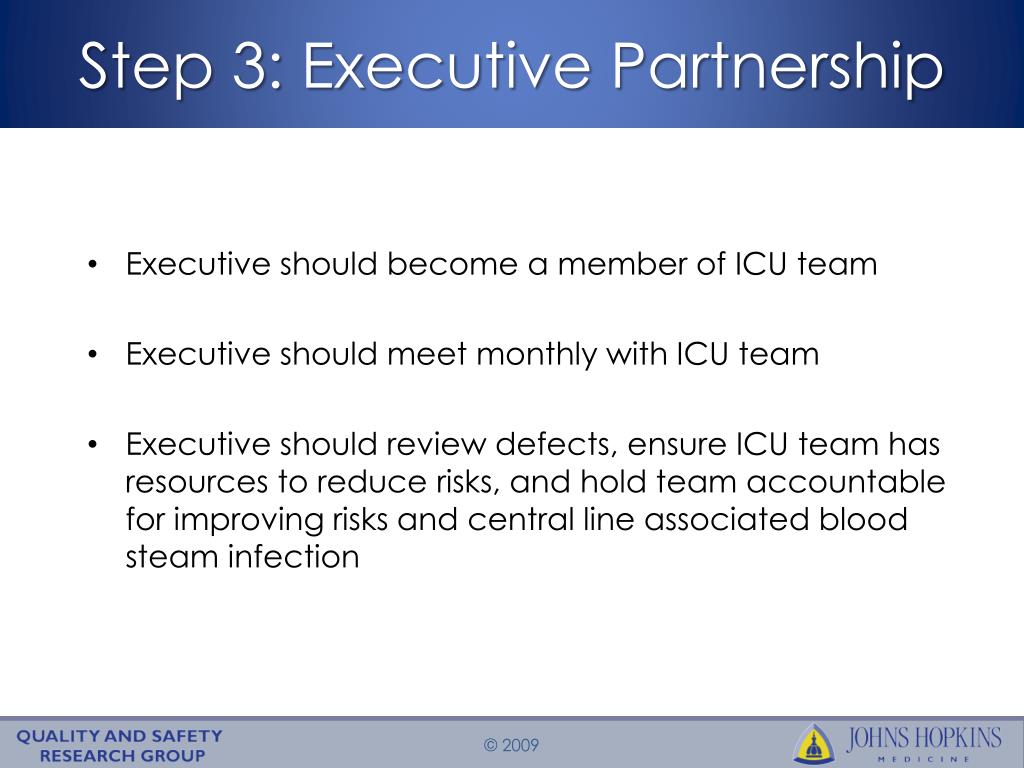 Step 3: Executive Partnership

• Executive should become a member of ICU team

• Executive should meet monthly with ICU team

• Executive should review defects, ensure ICU team has resources to reduce risks, and hold team accountable for improving risks and central line associated blood steam infection

QUALITY AND SAFETY RESEARCH GROUP

© 2009

JOHNS HOPKINS
MEDICINE